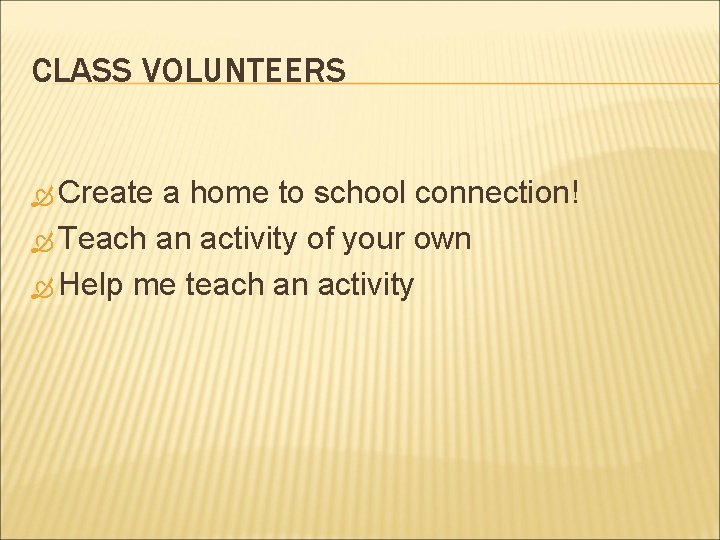 CLASS VOLUNTEERS

Create a home to school connection!
Teach an activity of your own
Help me teach an activity